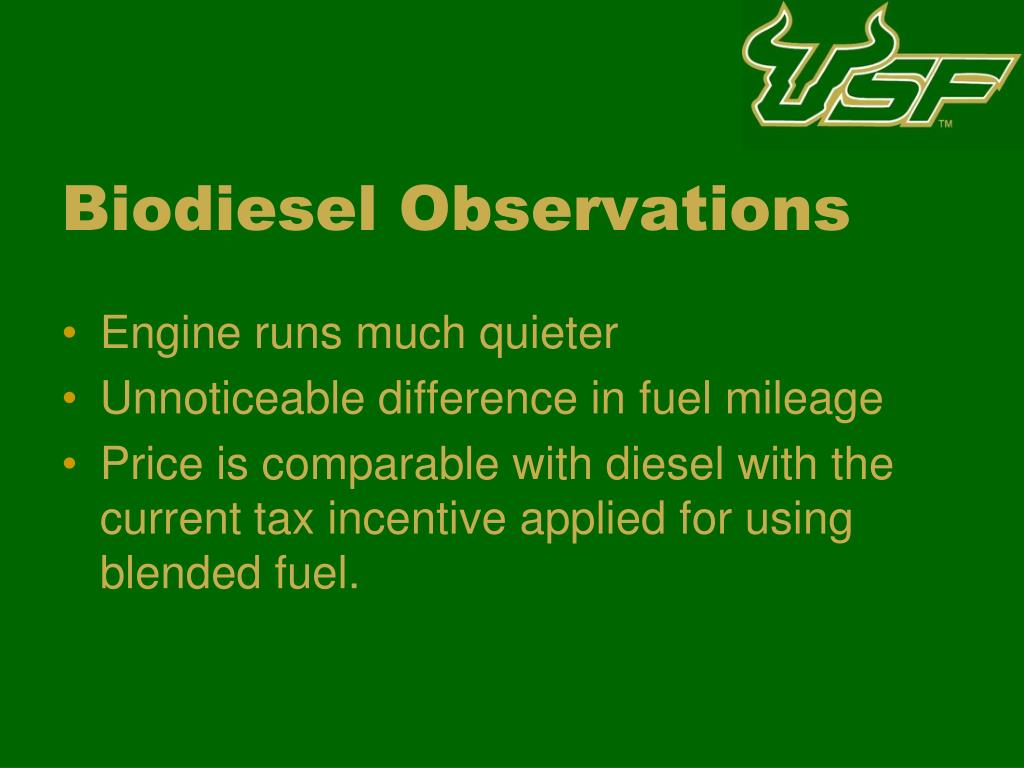 USF™

Biodiesel Observations

• Engine runs much quieter
• Unnoticeable difference in fuel mileage
• Price is comparable with diesel with the current tax incentive applied for using blended fuel.